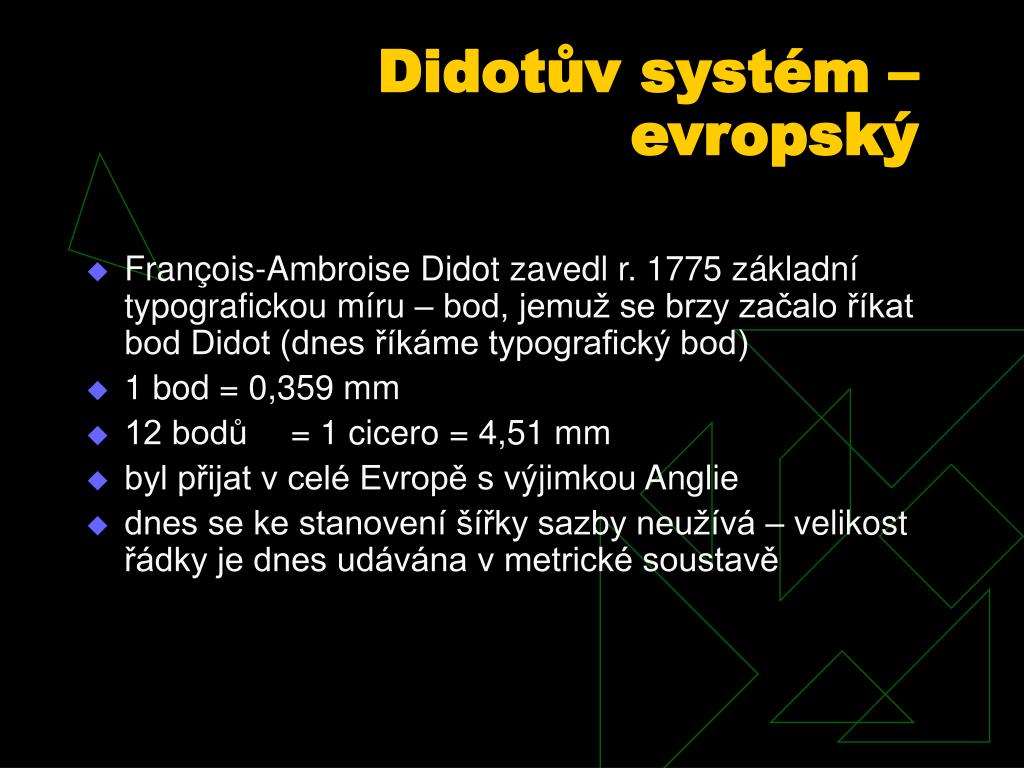 Didotův systém – evropský

François-Ambroise Didot zavedl r. 1775 základní typografickou míru – bod, jemuž se brzy začalo říkat bod Didot (dnes říkáme typografický bod)
1 bod = 0,359 mm
12 bodů = 1 cicero = 4,51 mm
byl přijat v celé Evropě s výjimkou Anglie
dnes se ke stanovení šířky sazby neužívá – velikost řádky je dnes udávána v metrické soustavě